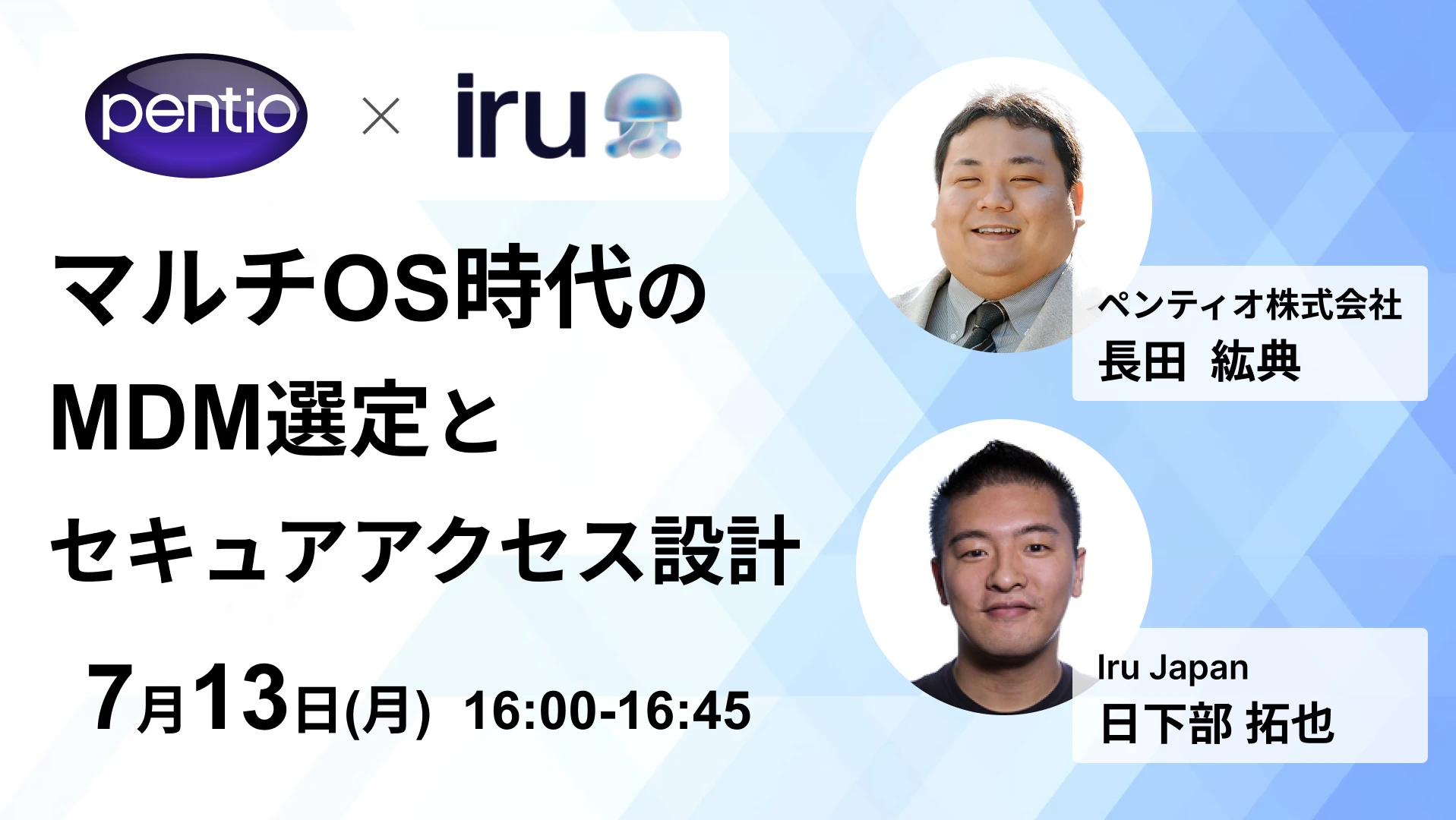 pentio × iru

マルチOS時代の
MDM選定と
セキュアアクセス設計

7月13日(月) 16:00-16:45

ペンティオ株式会社
長田 紘典

Iru Japan
日下部 拓也